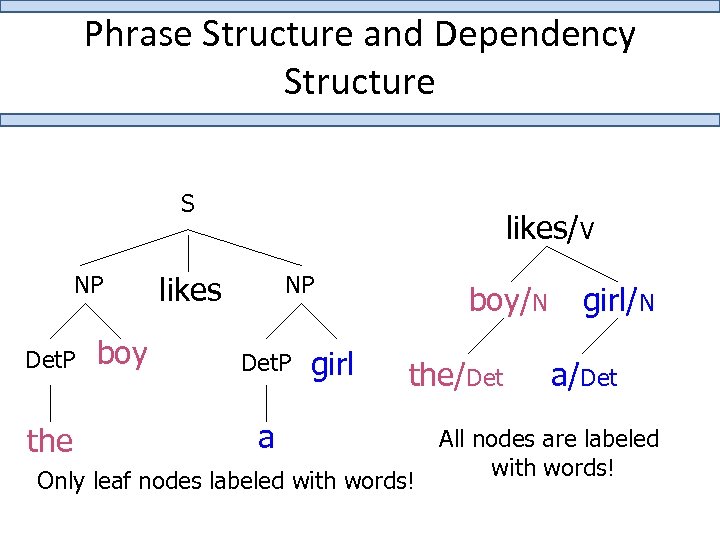 Phrase Structure and Dependency Structure

S

NP likes NP

DetP boy DetP girl

the a

Only leaf nodes labeled with words!

likes/V

boy/N girl/N

the/Det a/Det

All nodes are labeled with words!